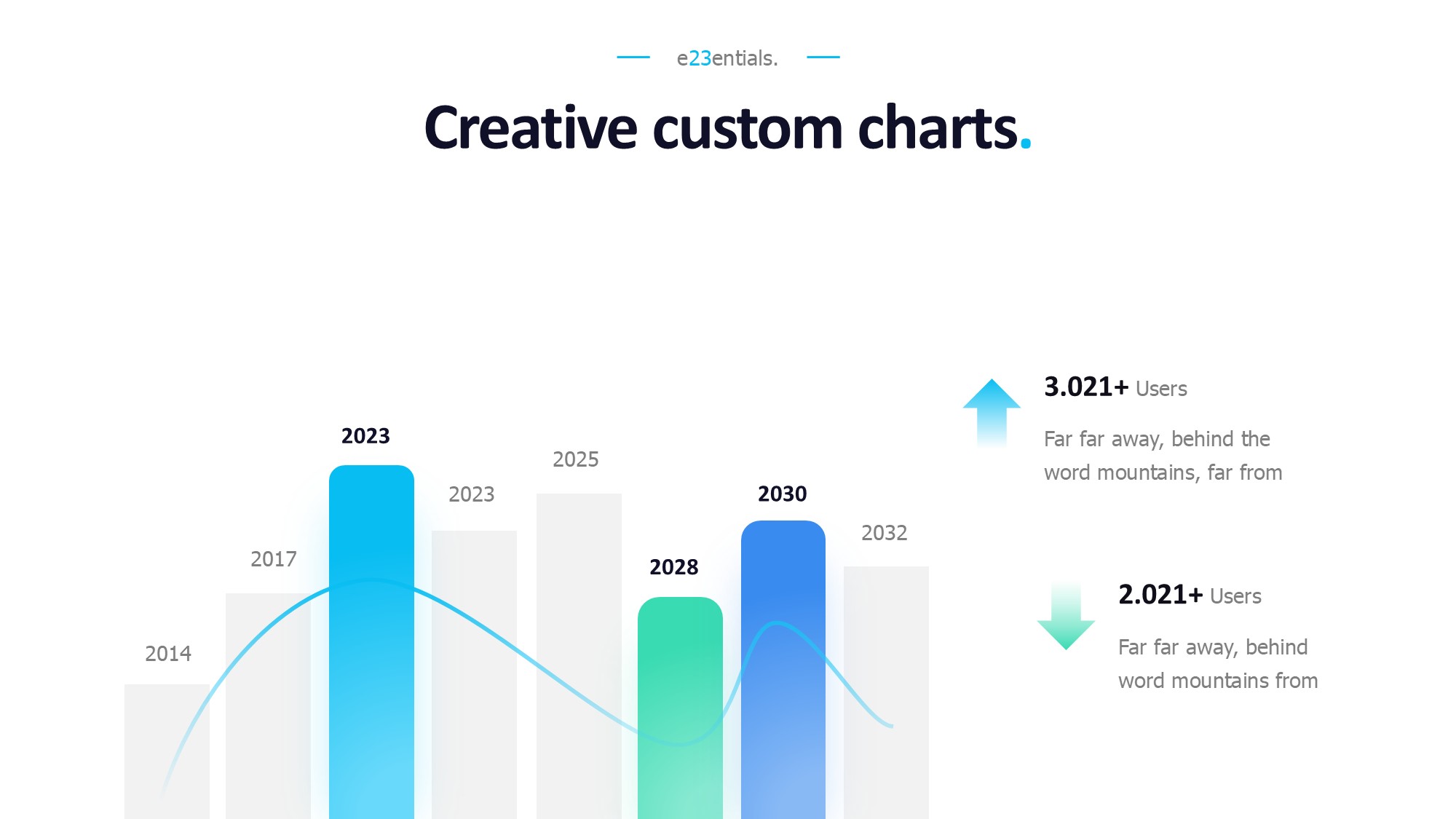 e23entials.

Creative custom charts.

2014
2017
2023
2023
2025
2028
2030
2032

3.021+ Users

Far far away, behind the word mountains, far from

2.021+ Users

Far far away, behind word mountains from